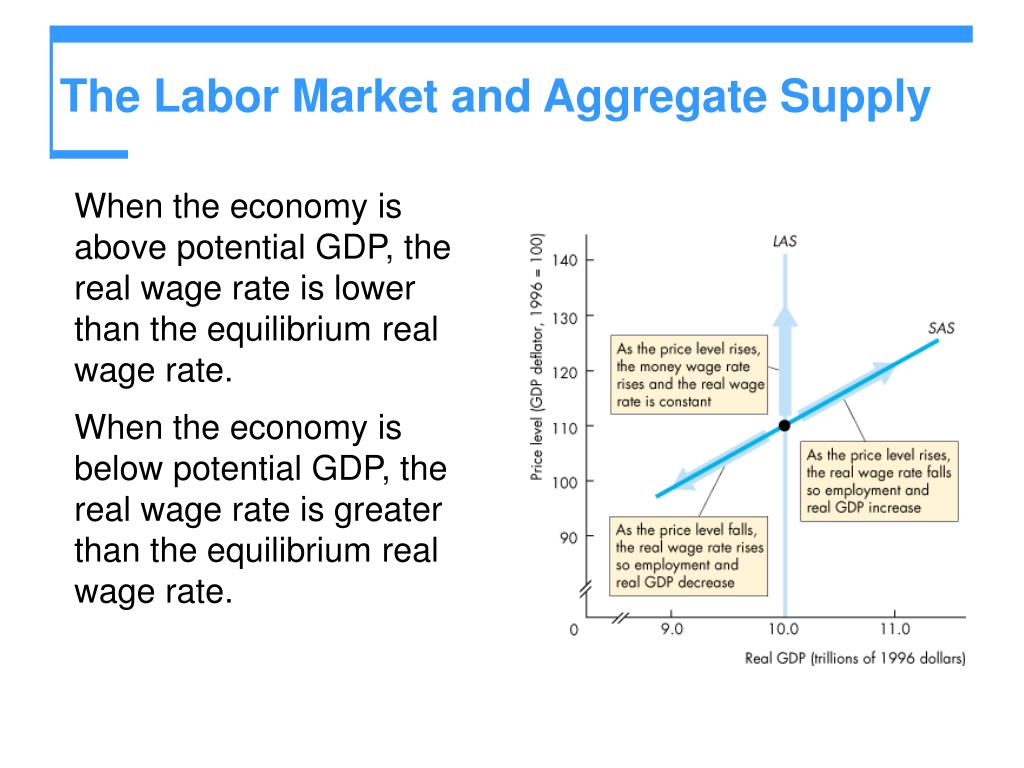 The Labor Market and Aggregate Supply

When the economy is above potential GDP, the real wage rate is lower than the equilibrium real wage rate.

When the economy is below potential GDP, the real wage rate is greater than the equilibrium real wage rate.

Price level (GDP deflator, 1996 = 100)

140
130
120
110
100
90
0

LAS

SAS

As the price level rises, the money wage rate rises and the real wage rate is constant

As the price level rises, the real wage rate falls so employment and real GDP increase

As the price level falls, the real wage rate rises so employment and real GDP decrease

9.0
10.0
11.0

Real GDP (trillions of 1996 dollars)